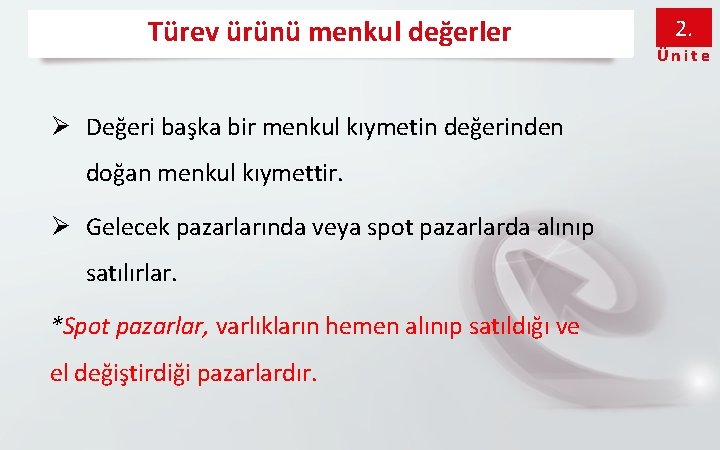 Türev ürünü menkul değerler

2.
Ünite

➢ Değeri başka bir menkul kıymetin değerinden doğan menkul kıymettir.

➢ Gelecek pazarlarında veya spot pazarlarda alınıp satılırlar.

*Spot pazarlar, varlıkların hemen alınıp satıldığı ve el değiştirdiği pazarlardır.